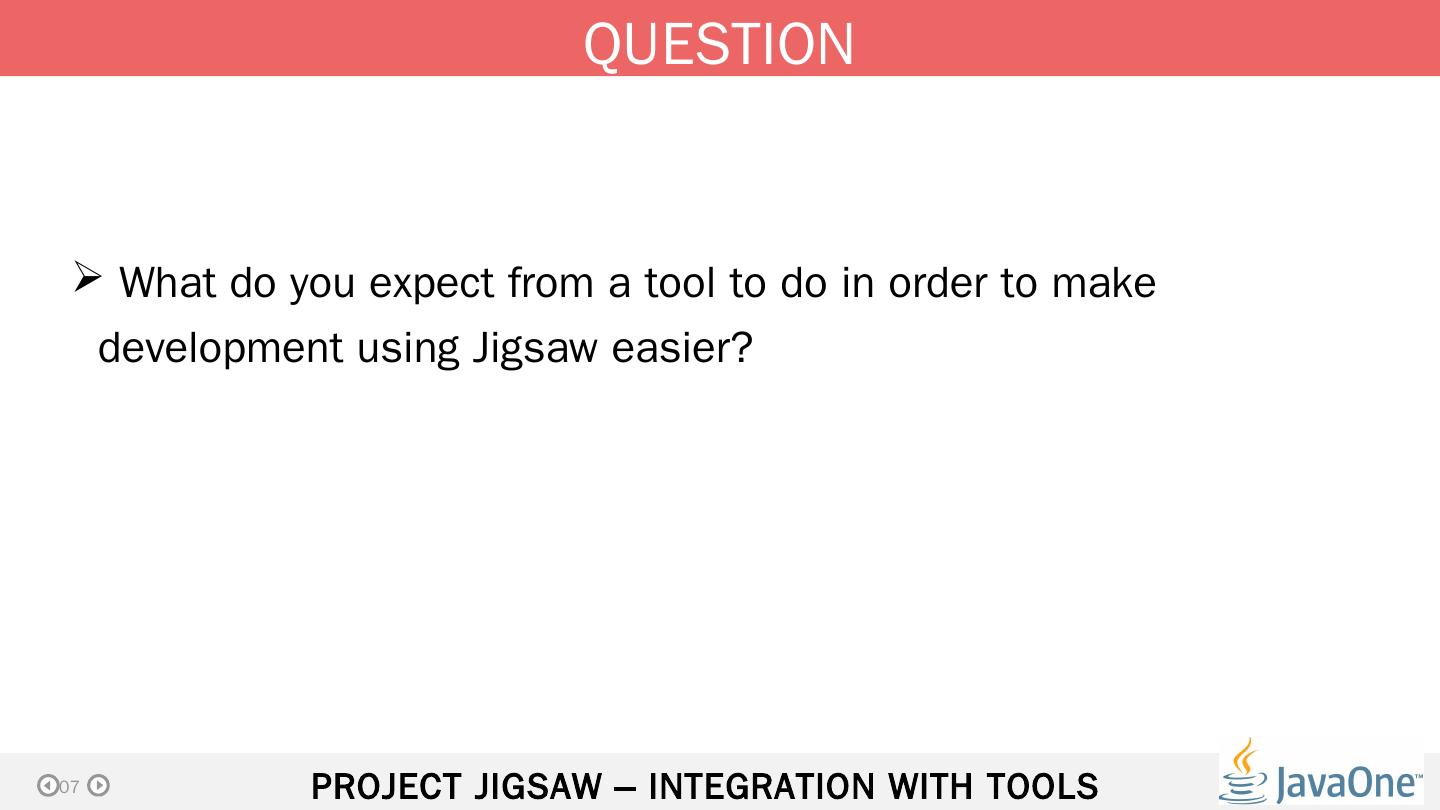 QUESTION

➢ What do you expect from a tool to do in order to make development using Jigsaw easier?

07

PROJECT JIGSAW – INTEGRATION WITH TOOLS

JavaOne™